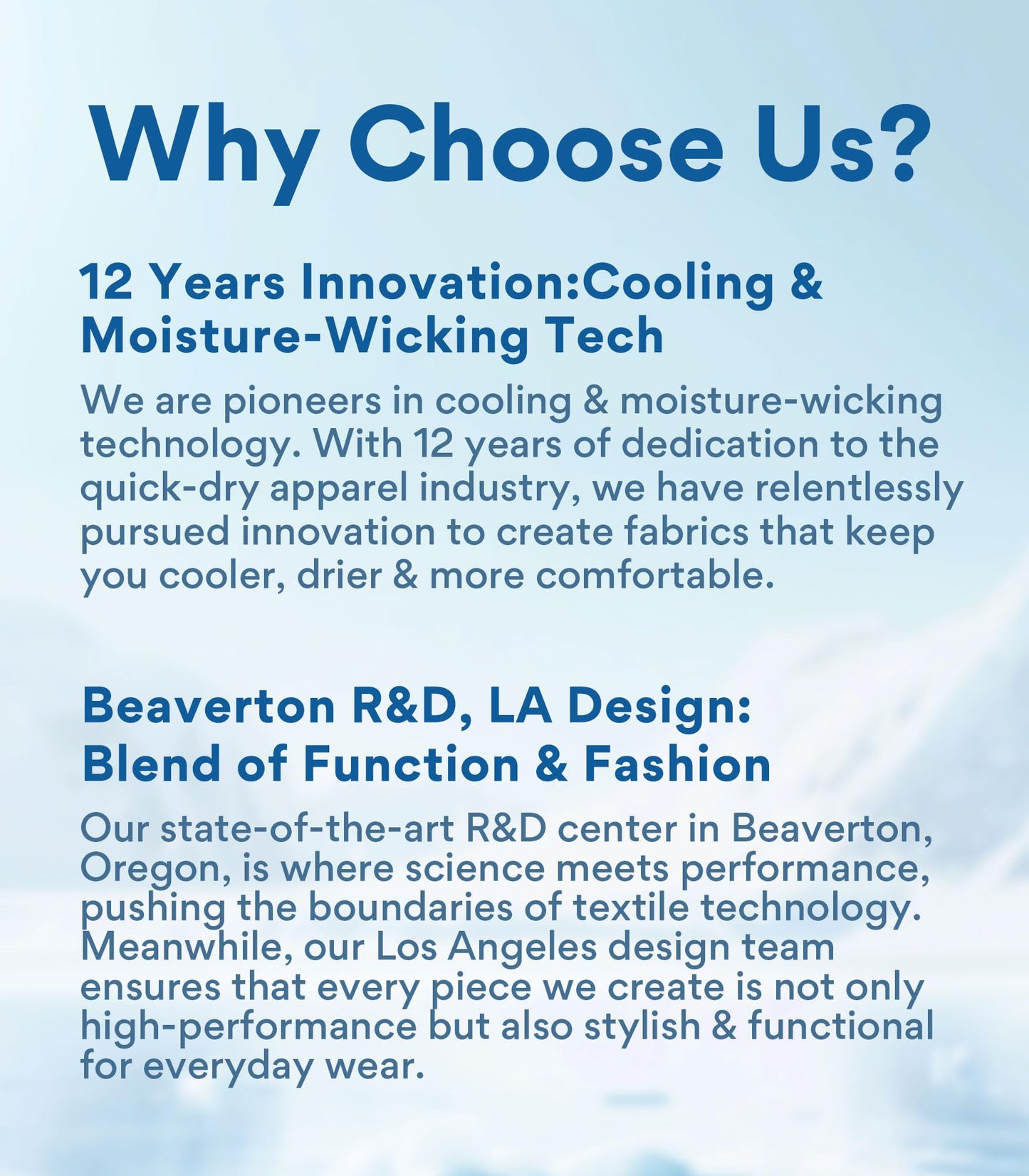 Why Choose Us?

12 Years Innovation:Cooling & Moisture-Wicking Tech

We are pioneers in cooling & moisture-wicking technology. With 12 years of dedication to the quick-dry apparel industry, we have relentlessly pursued innovation to create fabrics that keep you cooler, drier & more comfortable.

Beaverton R&D, LA Design: Blend of Function & Fashion

Our state-of-the-art R&D center in Beaverton, Oregon, is where science meets performance, pushing the boundaries of textile technology. Meanwhile, our Los Angeles design team ensures that every piece we create is not only high-performance but also stylish & functional for everyday wear.